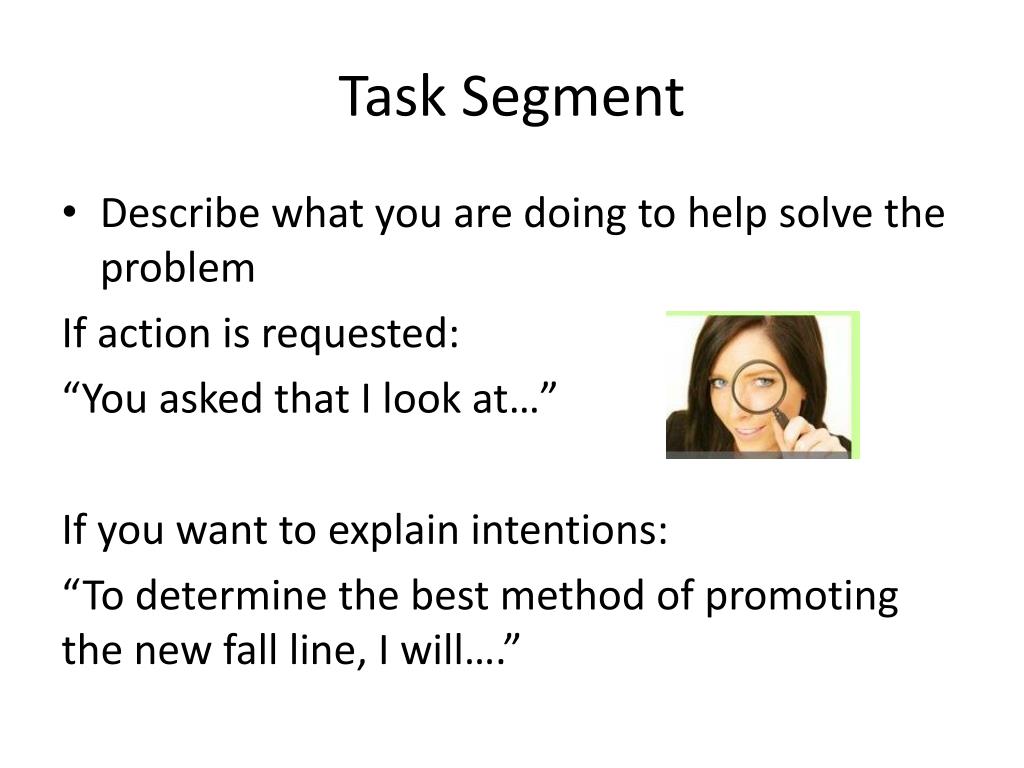 Task Segment

• Describe what you are doing to help solve the problem

If action is requested:

“You asked that I look at…”

If you want to explain intentions:

“To determine the best method of promoting the new fall line, I will….”